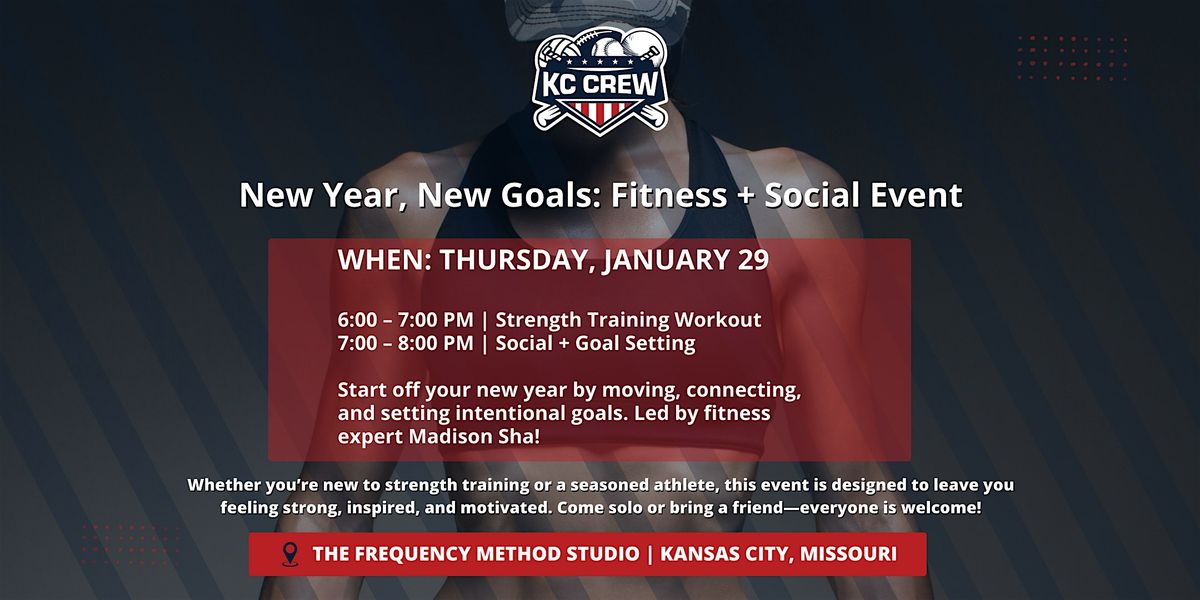 KC CREW

New Year, New Goals: Fitness + Social Event

WHEN: THURSDAY, JANUARY 29

6:00 – 7:00 PM | Strength Training Workout
7:00 – 8:00 PM | Social + Goal Setting

Start off your new year by moving, connecting, and setting intentional goals. Led by fitness expert Madison Sha!

Whether you're new to strength training or a seasoned athlete, this event is designed to leave you feeling strong, inspired, and motivated. Come solo or bring a friend—everyone is welcome!

THE FREQUENCY METHOD STUDIO | KANSAS CITY, MISSOURI